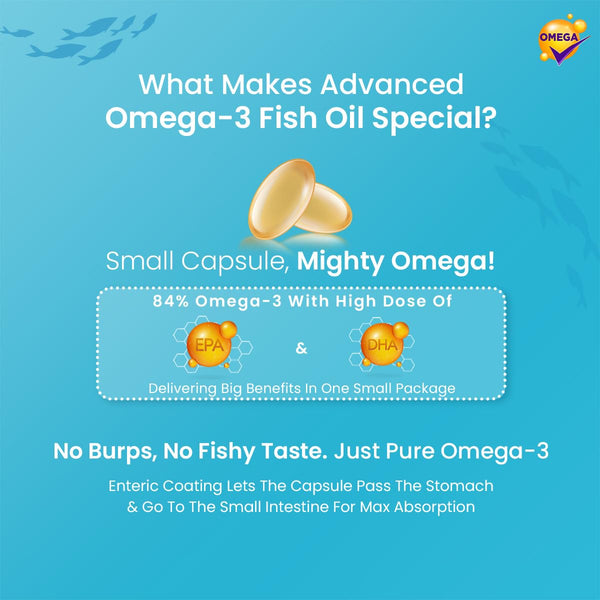 OMEGA

What Makes Advanced Omega-3 Fish Oil Special?

Small Capsule, Mighty Omega!

84% Omega-3 With High Dose Of

EPA & DHA

Delivering Big Benefits In One Small Package

No Burps, No Fishy Taste. Just Pure Omega-3

Enteric Coating Lets The Capsule Pass The Stomach & Go To The Small Intestine For Max Absorption